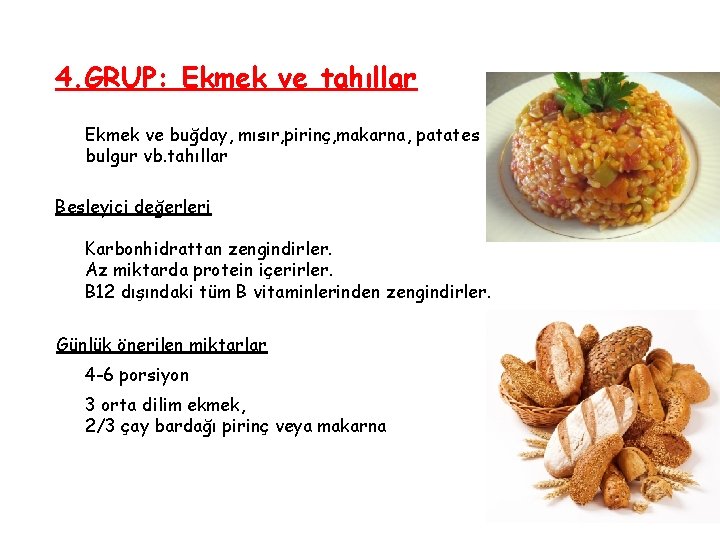 4.GRUP: Ekmek ve tahıllar

Ekmek ve buğday, mısır,pirinç,makarna, patates bulgur vb.tahıllar

Besleyici değerleri

Karbonhidrattan zengindirler.
Az miktarda protein içerirler.
B12 dışındaki tüm B vitaminlerinden zengindirler.

Günlük önerilen miktarlar

4-6 porsiyon

3 orta dilim ekmek,
2/3 çay bardağı pirinç veya makarna